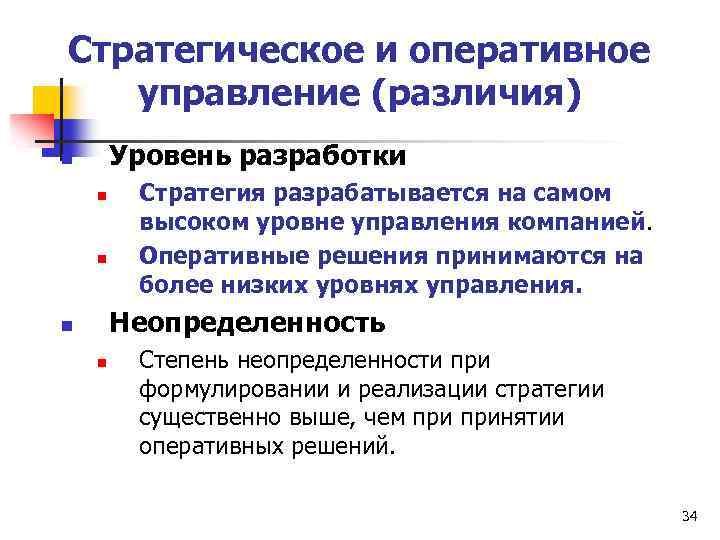 Стратегическое и оперативное управление (различия)

Уровень разработки

Стратегия разрабатывается на самом высоком уровне управления компанией.

Оперативные решения принимаются на более низких уровнях управления.

Неопределенность

Степень неопределенности при формулировании и реализации стратегии существенно выше, чем при принятии оперативных решений.

34